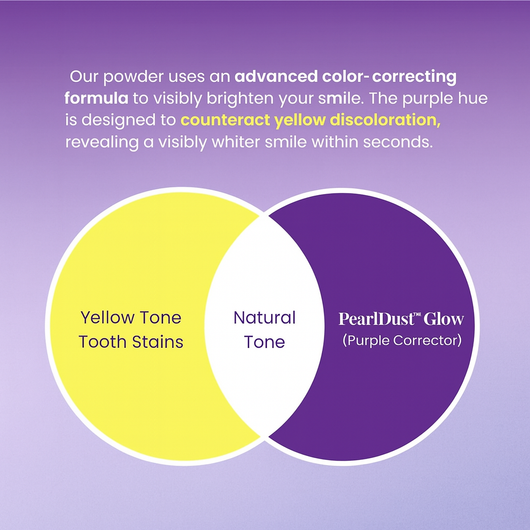 Our powder uses an advanced color- correcting formula to visibly brighten your smile. The purple hue is designed to counteract yellow discoloration, revealing a visibly whiter smile within seconds.

Yellow Tone Tooth Stains

Natural Tone

PearlDust™ Glow
(Purple Corrector)